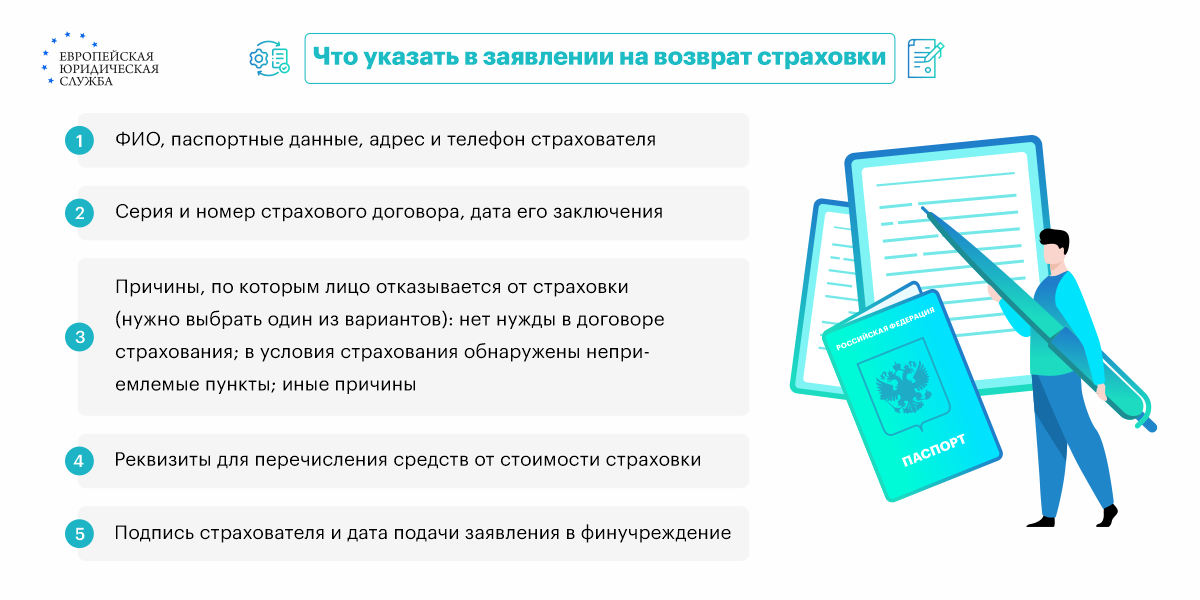 ЕВРОПЕЙСКАЯ ЮРИДИЧЕСКАЯ СЛУЖБА

Что указать в заявлении на возврат страховки

1 ФИО, паспортные данные, адрес и телефон страхователя

2 Серия и номер страхового договора, дата его заключения

3 Причины, по которым лицо отказывается от страховки (нужно выбрать один из вариантов): нет нужды в договоре страхования; в условия страхования обнаружены неприемлемые пункты; иные причины

4 Реквизиты для перечисления средств от стоимости страховки

5 Подпись страхователя и дата подачи заявления в финучреждение

РОССИЙСКАЯ ФЕДЕРАЦИЯ

ПАСПОРТ